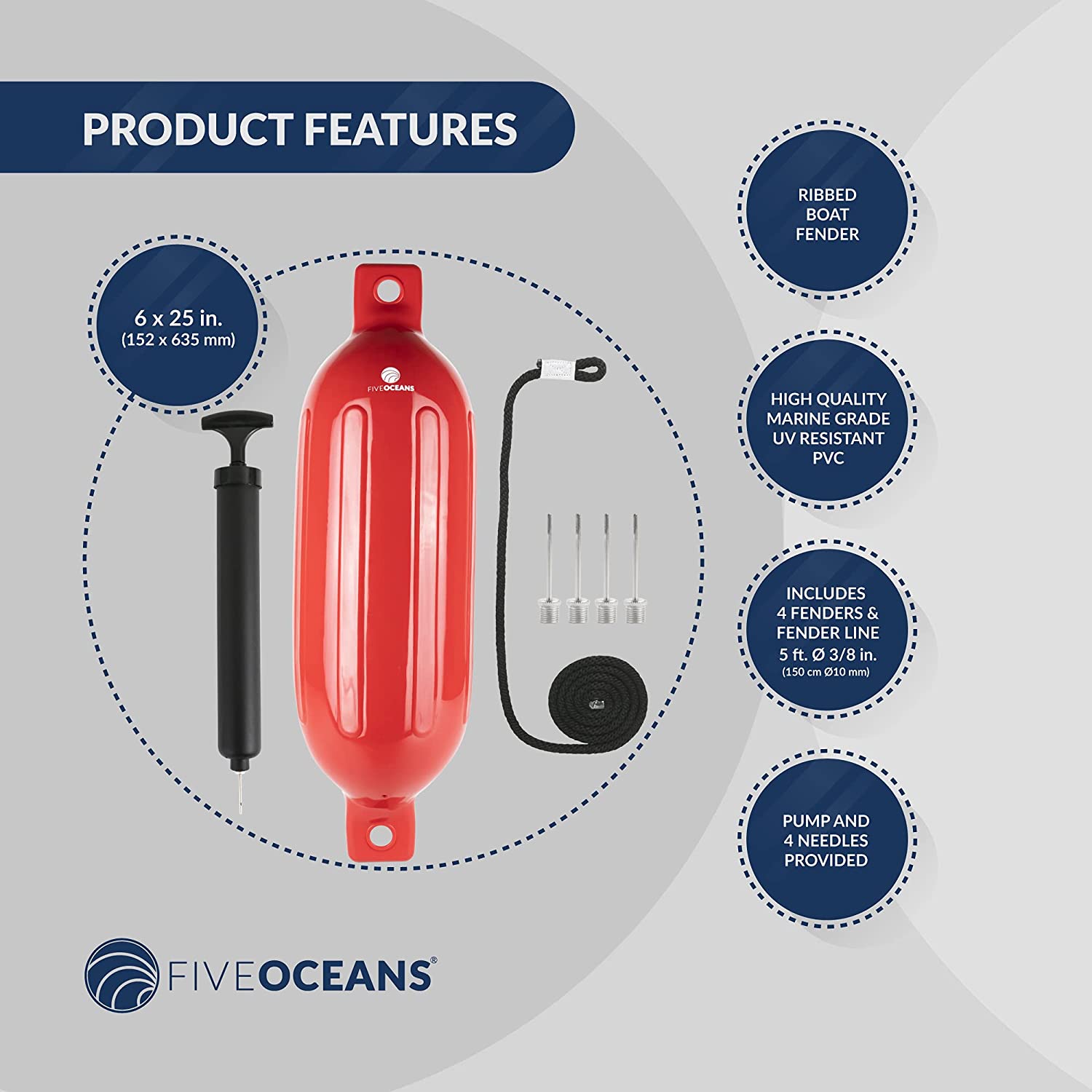 PRODUCT FEATURES

6 x 25 in.
(152 x 635 mm)

FIVEOCEANS

RIBBED BOAT FENDER

HIGH QUALITY MARINE GRADE UV RESISTANT PVC

INCLUDES 4 FENDERS & FENDER LINE 5 ft. Ø 3/8 in.
(150 cm Ø10 mm)

PUMP AND 4 NEEDLES PROVIDED

FIVEOCEANS®